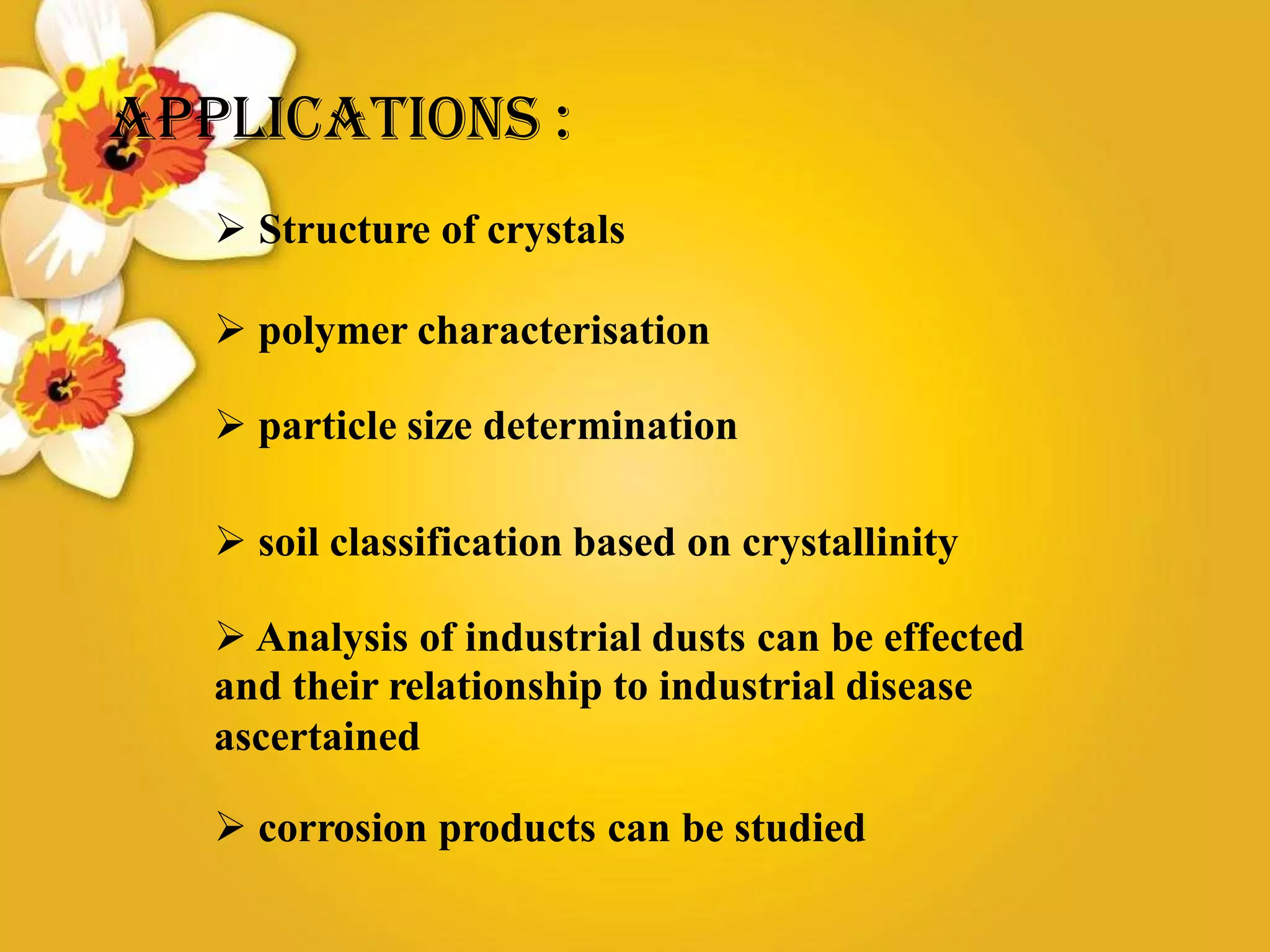 APPLICATIONS :

➢ Structure of crystals

➢ polymer characterisation

➢ particle size determination

➢ soil classification based on crystallinity

➢ Analysis of industrial dusts can be effected and their relationship to industrial disease ascertained

➢ corrosion products can be studied